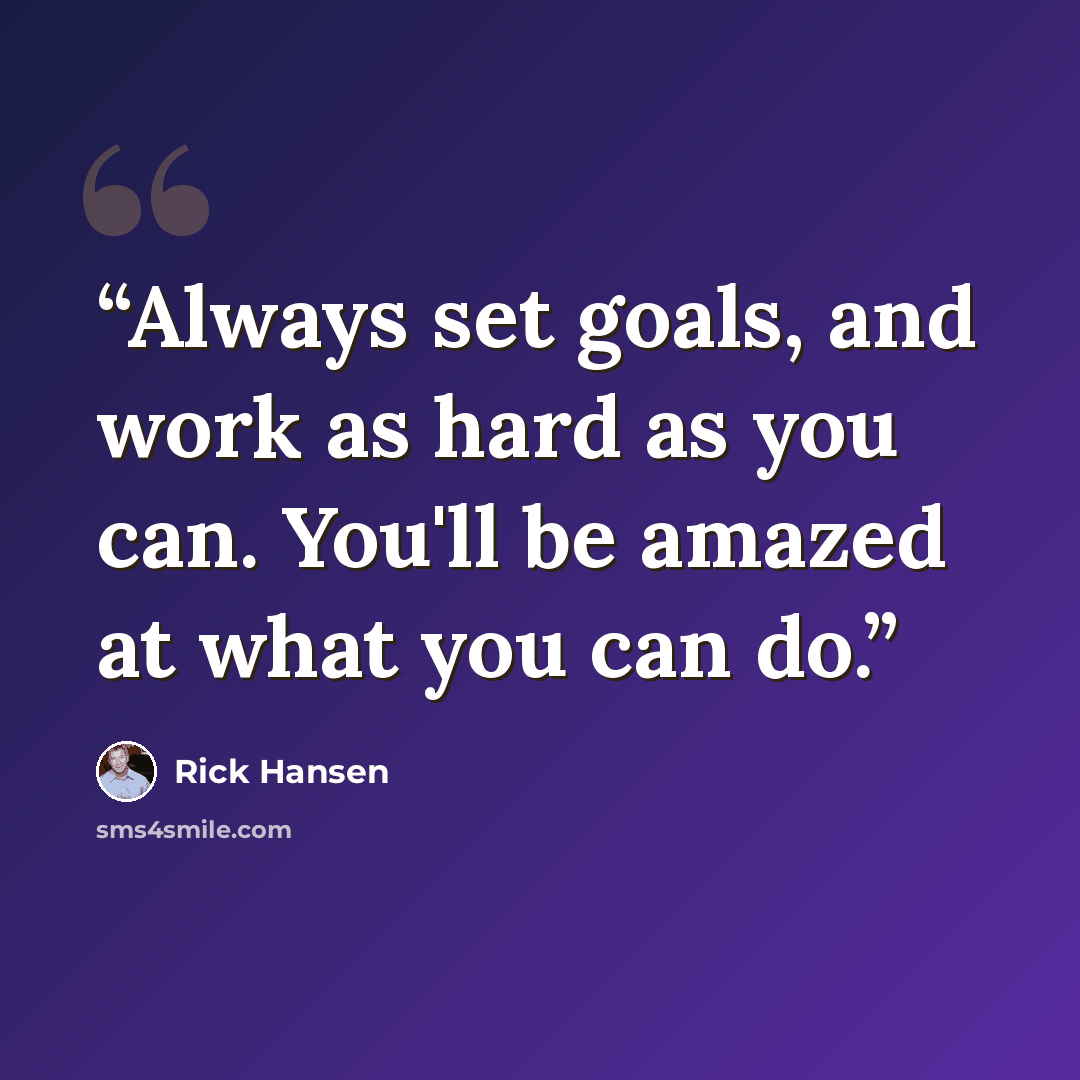 "Always set goals, and work as hard as you can. You'll be amazed at what you can do."

Rick Hansen

sms4smile.com